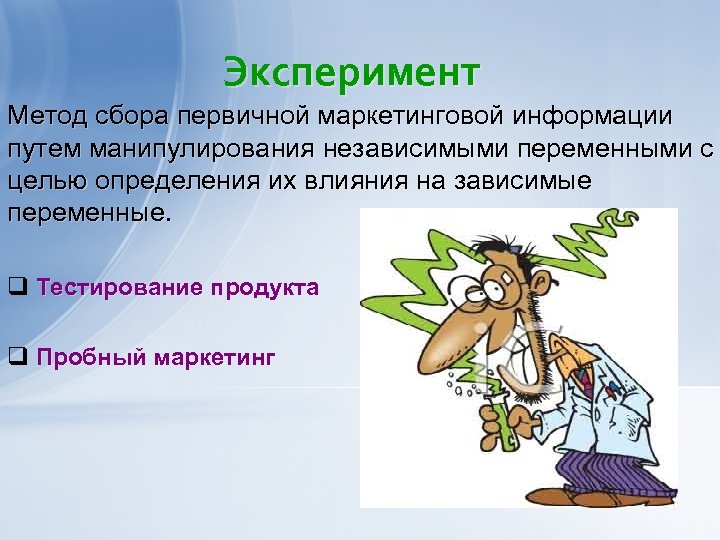 Эксперимент

Метод сбора первичной маркетинговой информации путем манипулирования независимыми переменными с целью определения их влияния на зависимые переменные.

❑ Тестирование продукта

❑ Пробный маркетинг